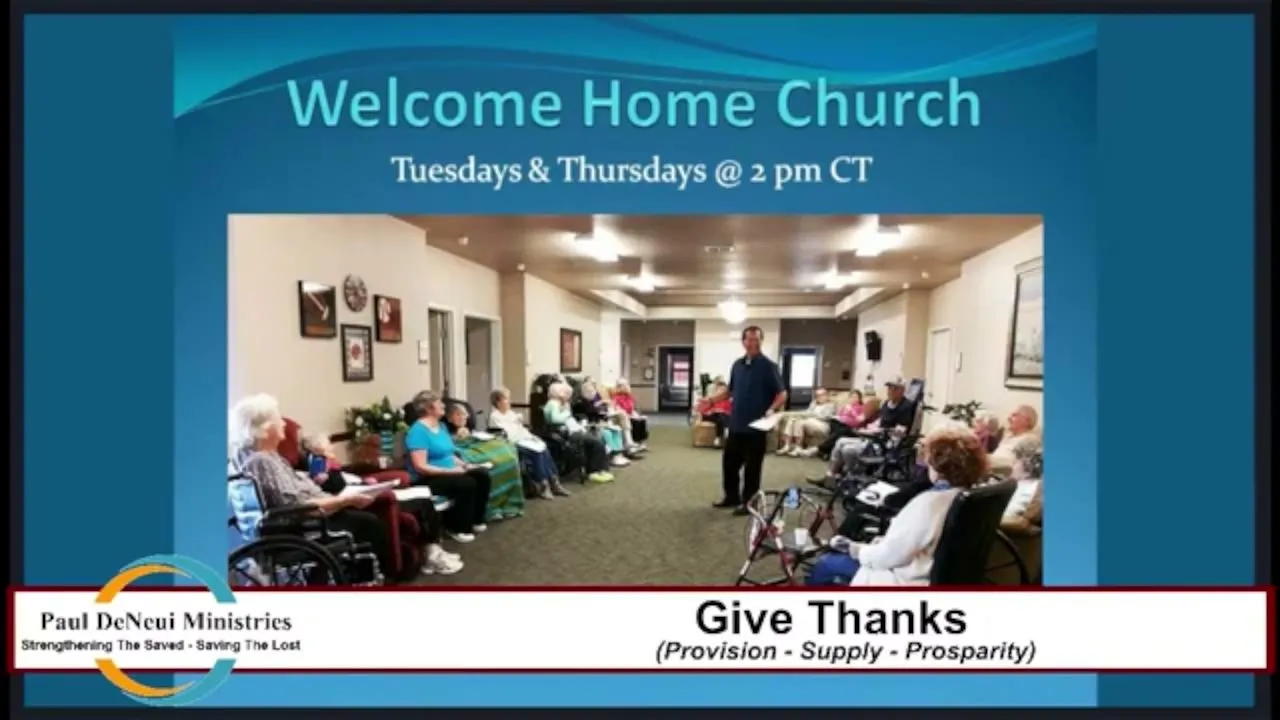 Welcome Home Church

Tuesdays & Thursdays @ 2 pm CT

Paul DeNeui Ministries
Strengthening The Saved - Saving The Lost

Give Thanks
(Provision - Supply - Prosparity)